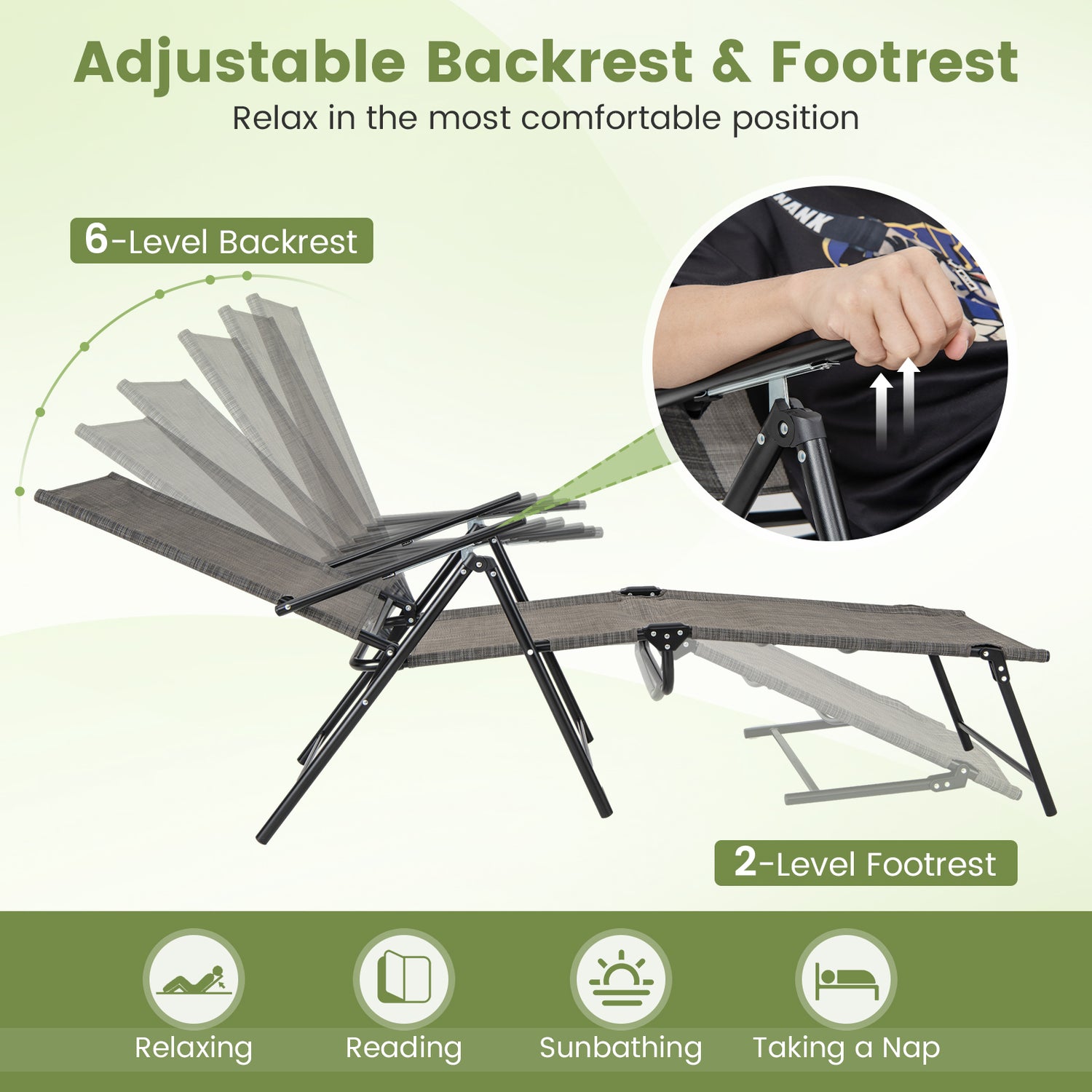 Adjustable Backrest & Footrest
Relax in the most comfortable position

6-Level Backrest

2-Level Footrest

Relaxing
Reading
Sunbathing
Taking a Nap